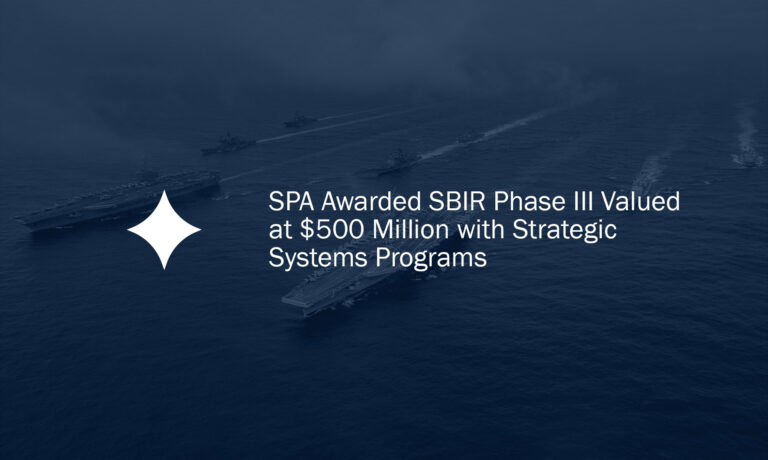 SPA Awarded SBIR Phase III Valued at \$500 Million with Strategic Systems Programs